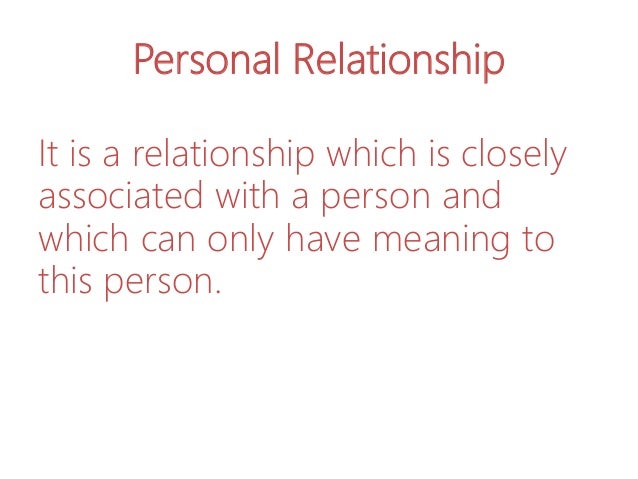 Personal Relationship

It is a relationship which is closely associated with a person and which can only have meaning to this person.